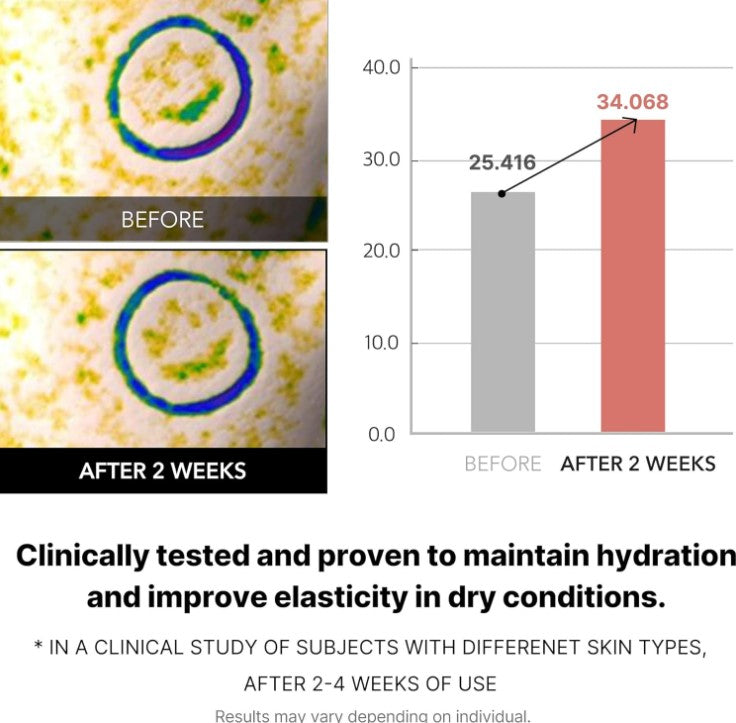 BEFORE

AFTER 2 WEEKS

40.0
30.0
20.0
10.0
0.0

25.416
34.068

BEFORE AFTER 2 WEEKS

Clinically tested and proven to maintain hydration and improve elasticity in dry conditions.

* IN A CLINICAL STUDY OF SUBJECTS WITH DIFFERENET SKIN TYPES, AFTER 2-4 WEEKS OF USE

Results may vary depending on individual.